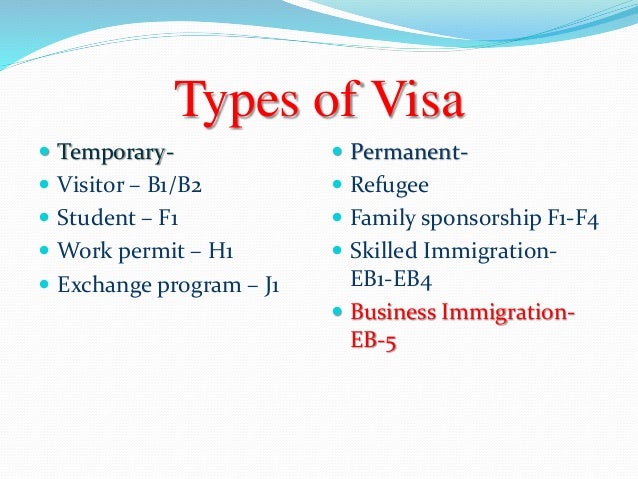 Types of Visa

- Temporary-
- Visitor – B1/B2
- Student – F1
- Work permit – H1
- Exchange program – J1

- Permanent-
- Refugee
- Family sponsorship F1-F4
- Skilled Immigration-EB1-EB4
- Business Immigration-EB-5